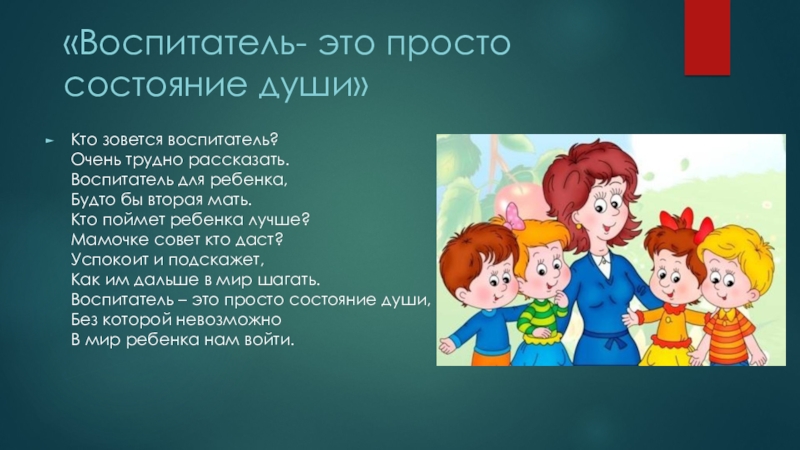 «Воспитатель- это просто состояние души»

Кто зовется воспитатель?
Очень трудно рассказать.
Воспитатель для ребенка,
Будто бы вторая мать.
Кто поймет ребенка лучше?
Мамочке совет кто даст?
Успокоит и подскажет,
Как им дальше в мир шагать.
Воспитатель – это просто состояние души,
Без которой невозможно
В мир ребенка нам войти.